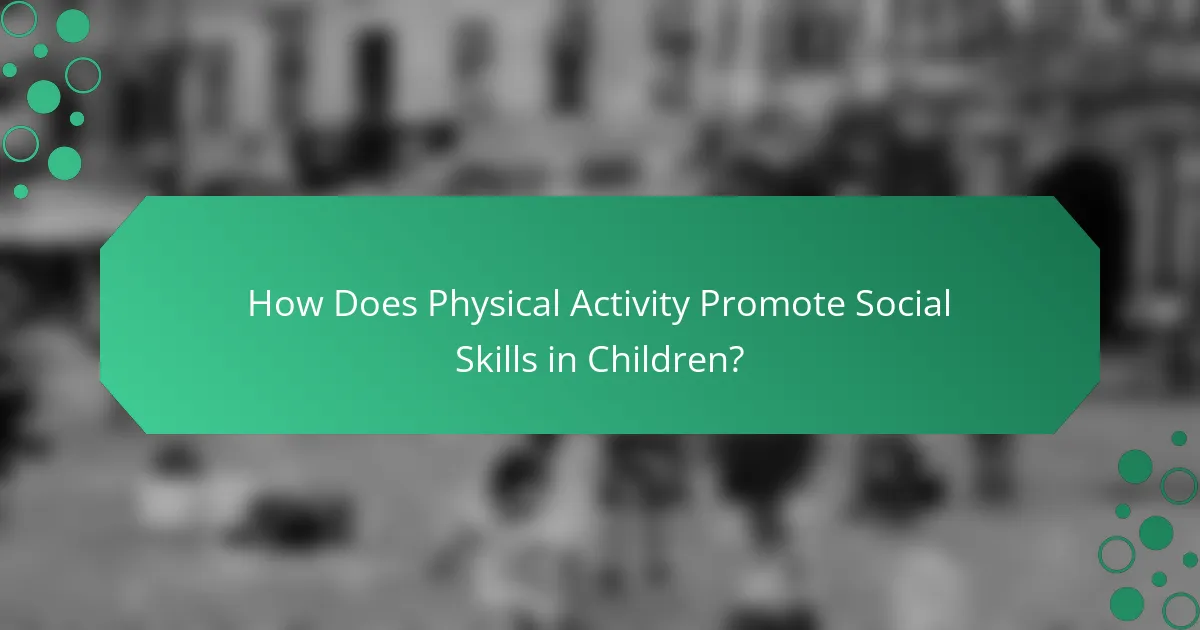 How Does Physical Activity Promote Social Skills in Children?